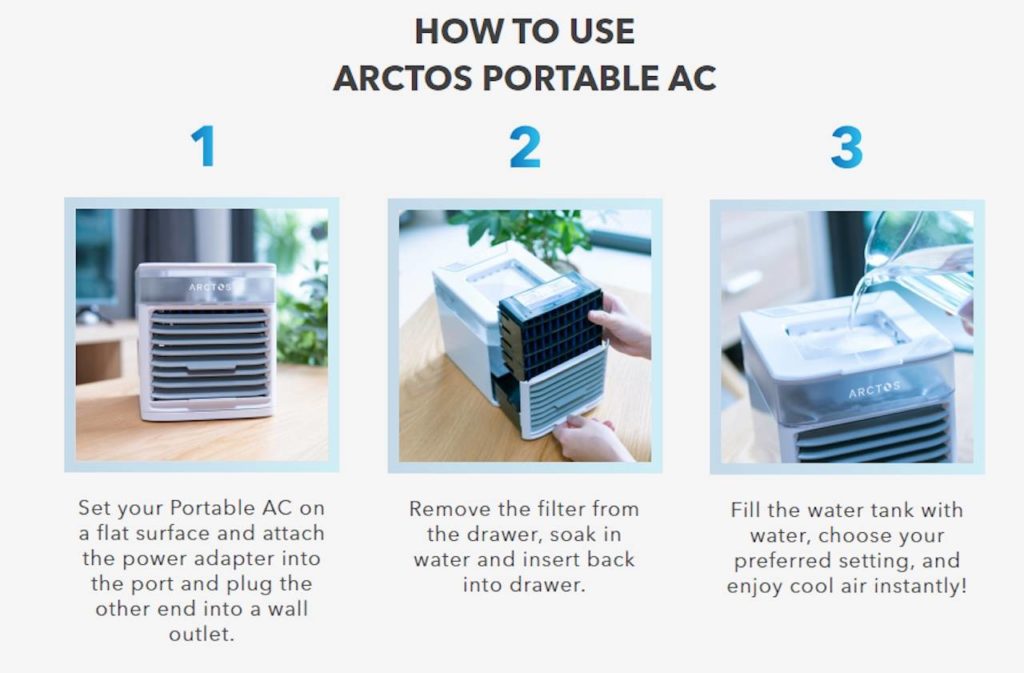 HOW TO USE
ARCTOS PORTABLE AC

1

ARCTOS

Set your Portable AC on a flat surface and attach the power adapter into the port and plug the other end into a wall outlet.

2

Remove the filter from the drawer, soak in water and insert back into drawer.

3

ARCTOS

Fill the water tank with water, choose your preferred setting, and enjoy cool air instantly!